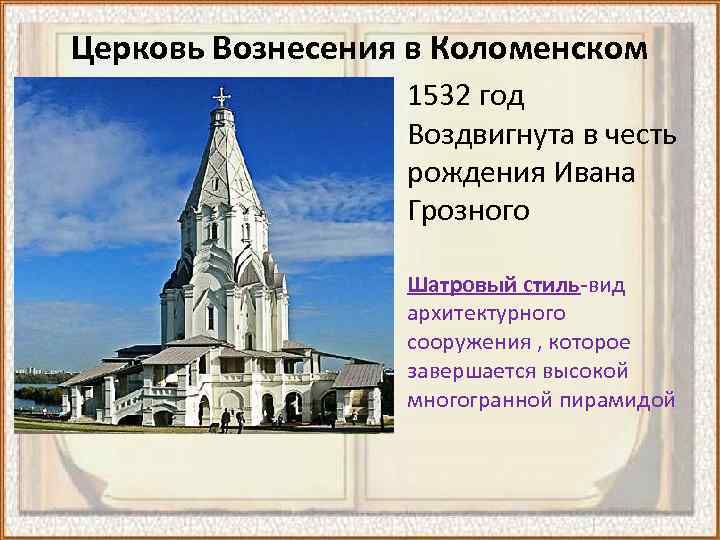 Церковь Вознесения в Коломенском

1532 год
Воздвигнута в честь рождения Ивана Грозного

Шатровый стиль-вид архитектурного сооружения , которое завершается высокой многогранной пирамидой